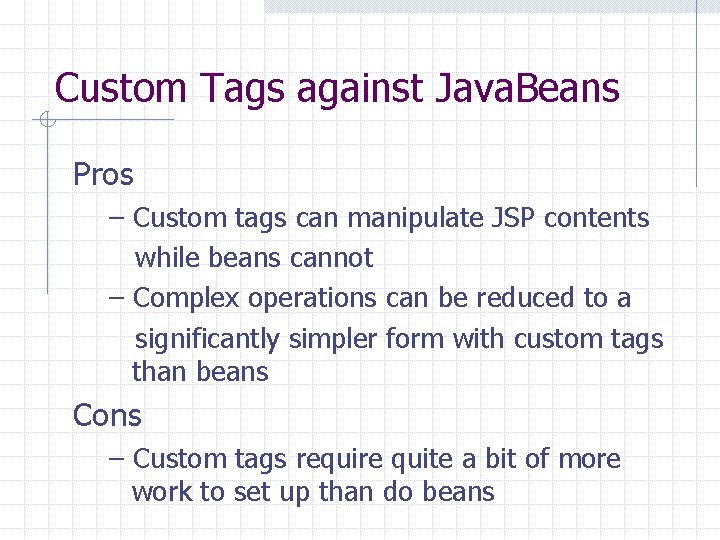 Custom Tags against JavaBeans

Pros

– Custom tags can manipulate JSP contents while beans cannot

– Complex operations can be reduced to a significantly simpler form with custom tags than beans

Cons

– Custom tags require quite a bit of more work to set up than do beans